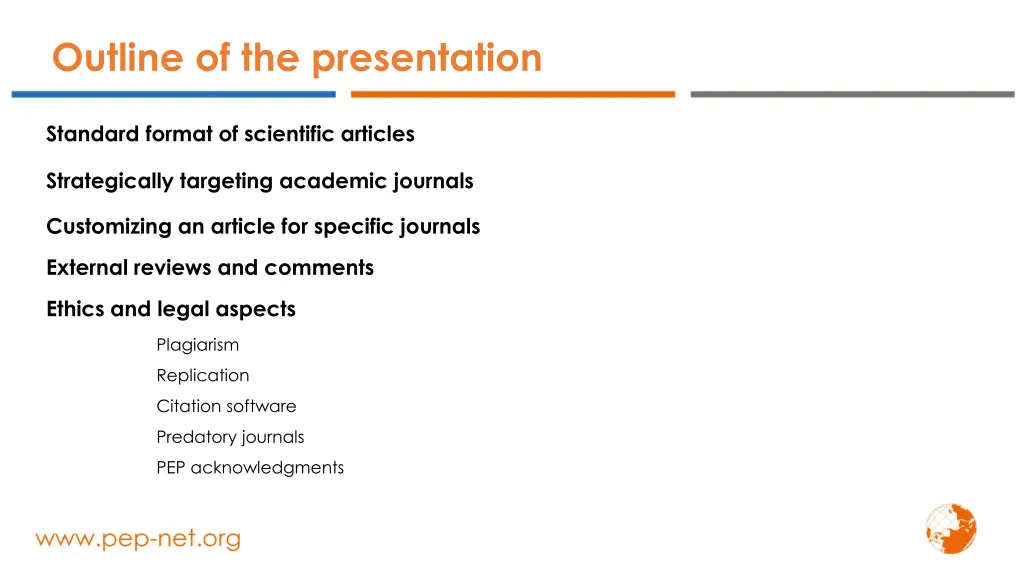 Outline of the presentation

Standard format of scientific articles

Strategically targeting academic journals

Customizing an article for specific journals

External reviews and comments

Ethics and legal aspects

Plagiarism

Replication

Citation software

Predatory journals

PEP acknowledgments

www.pep-net.org